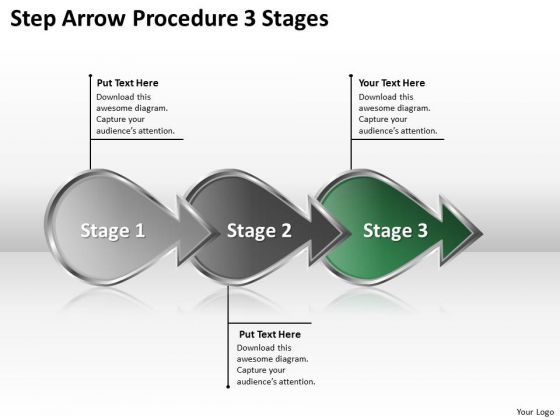 Step Arrow Procedure 3 Stages

Put Text Here
Download this awesome diagram. Capture your audience's attention.

Your Text Here
Download this awesome diagram. Capture your audience's attention.

Stage 1

Stage 2

Stage 3

Put Text Here
Download this awesome diagram. Capture your audience's attention.

Your Logo